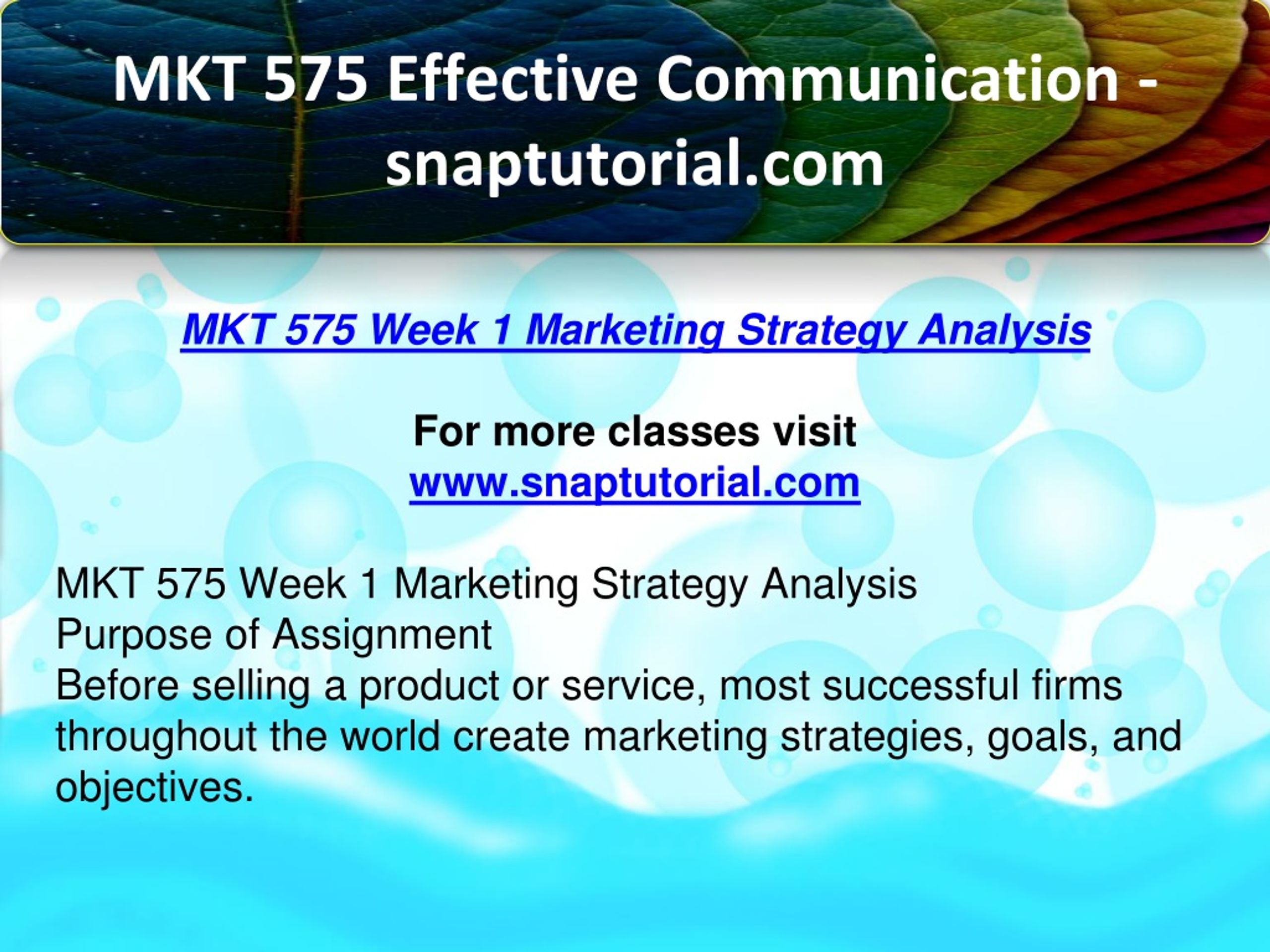 MKT 575 Effective Communication - snaptutorial.com

MKT 575 Week 1 Marketing Strategy Analysis

For more classes visit
www.snaptutorial.com

MKT 575 Week 1 Marketing Strategy Analysis
Purpose of Assignment
Before selling a product or service, most successful firms throughout the world create marketing strategies, goals, and objectives.